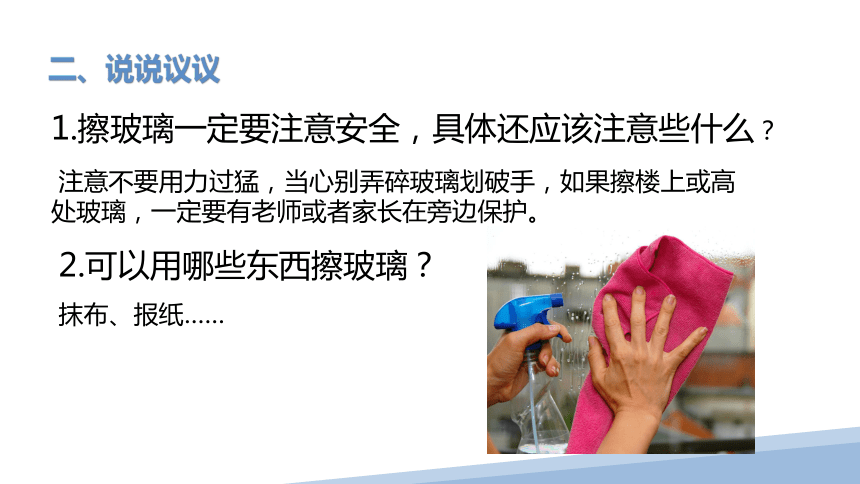 二、说说议议

1.擦玻璃一定要注意安全，具体还应该注意些什么？

注意不要用力过猛，当心别弄碎玻璃划破手，如果擦楼上或高处玻璃，一定要有老师或者家长在旁边保护。

2.可以用哪些东西擦玻璃？

抹布、报纸……